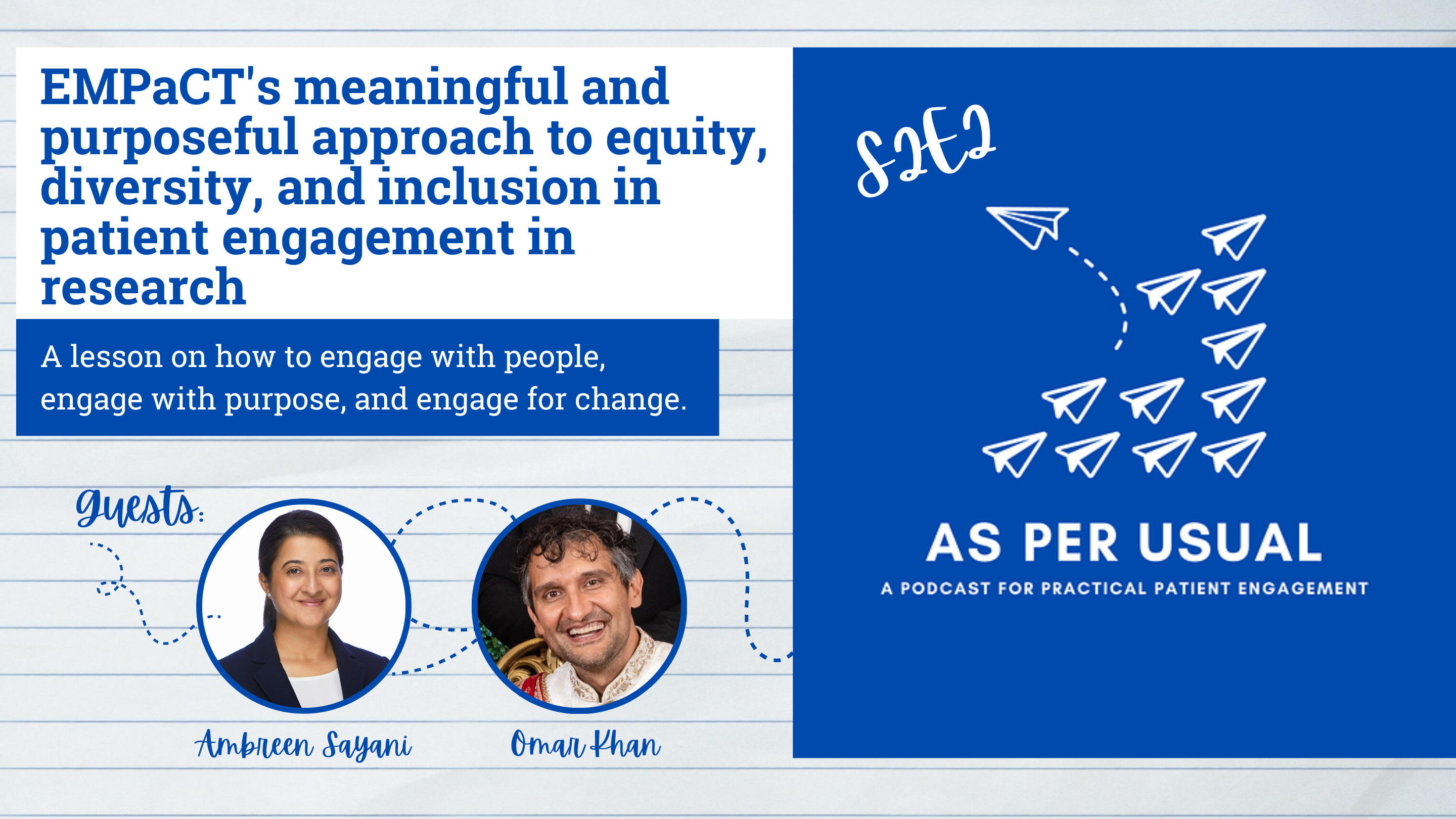 EMPaCT's meaningful and purposeful approach to equity, diversity, and inclusion in patient engagement in research

A lesson on how to engage with people, engage with purpose, and engage for change.

Guests:

Ambreen Sayani

Omar Khan

S2E2

AS PER USUAL

A PODCAST FOR PRACTICAL PATIENT ENGAGEMENT